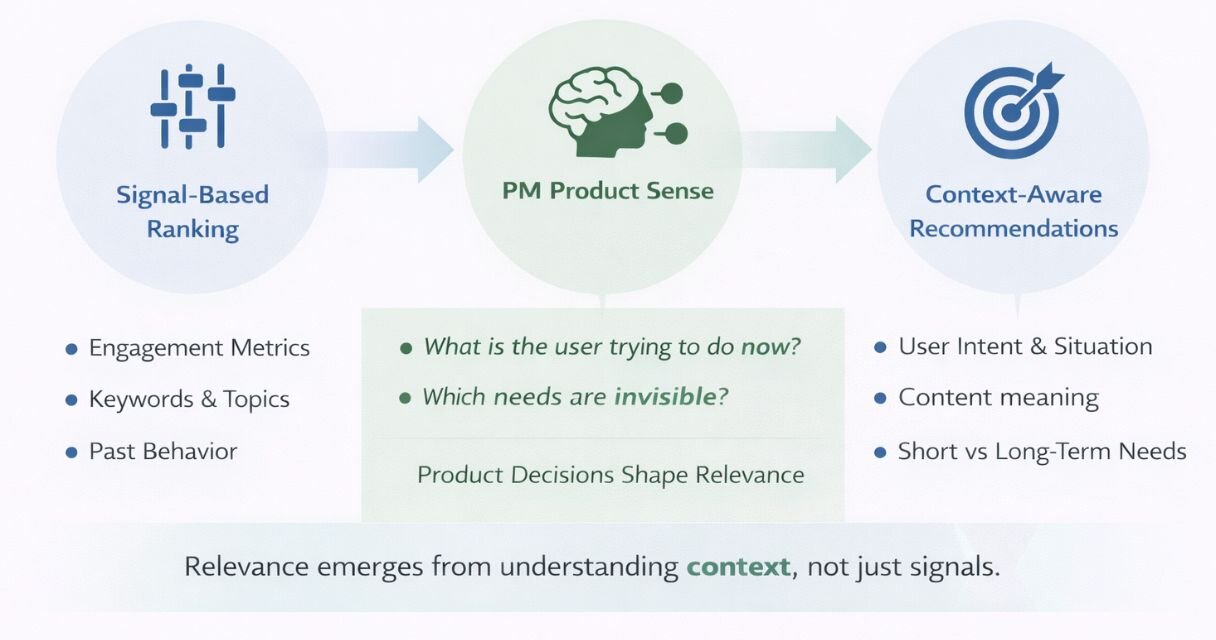 Signal-Based Ranking

PM Product Sense

Context-Aware Recommendations

- Engagement Metrics
- Keywords & Topics
- Past Behavior

- What is the user trying to do now?
- Which needs are invisible?

Product Decisions Shape Relevance

- User Intent & Situation
- Content meaning
- Short vs Long-Term Needs

Relevance emerges from understanding context, not just signals.